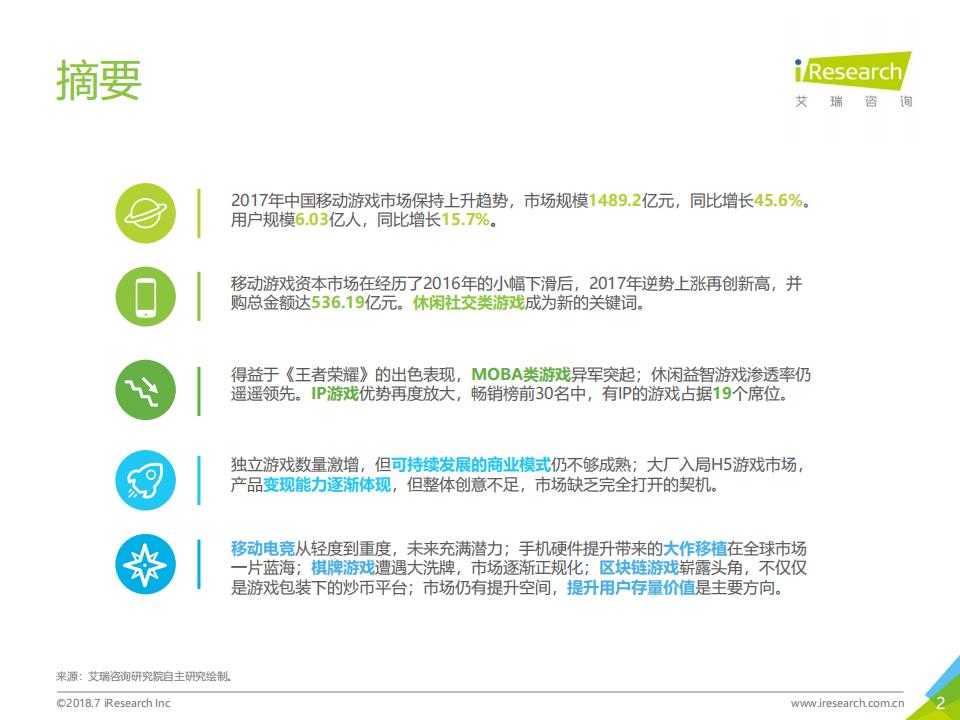 摘要

iResearch
艾 瑞 咨 询

2017年中国移动游戏市场保持上升趋势，市场规模1489.2亿元，同比增长45.6%。用户规模6.03亿人，同比增长15.7%。

移动游戏资本市场在经历了2016年的小幅下滑后，2017年逆势上涨再创新高，并购总金额达536.19亿元。休闲社交类游戏成为新的关键词。

得益于《王者荣耀》的出色表现，MOBA类游戏异军突起；休闲益智游戏渗透率仍遥遥领先。IP游戏优势再度放大，畅销榜前30名中，有IP的游戏占据19个席位。

独立游戏数量激增，但可持续发展的商业模式仍不够成熟；大厂入局H5游戏市场，产品变现能力逐渐体现，但整体创意不足，市场缺乏完全打开的契机。

移动电竞从轻度到重度，未来充满潜力；手机硬件提升带来的大作移植在全球市场一片蓝海；棋牌游戏遭遇大洗牌，市场逐渐正规化；区块链游戏崭露头角，不仅仅是游戏包装下的炒币平台；市场仍有提升空间，提升用户存量价值是主要方向。

来源：艾瑞咨询研究院自主研究绘制。

©2018.7 iResearch Inc
www.iresearch.com.cn
2